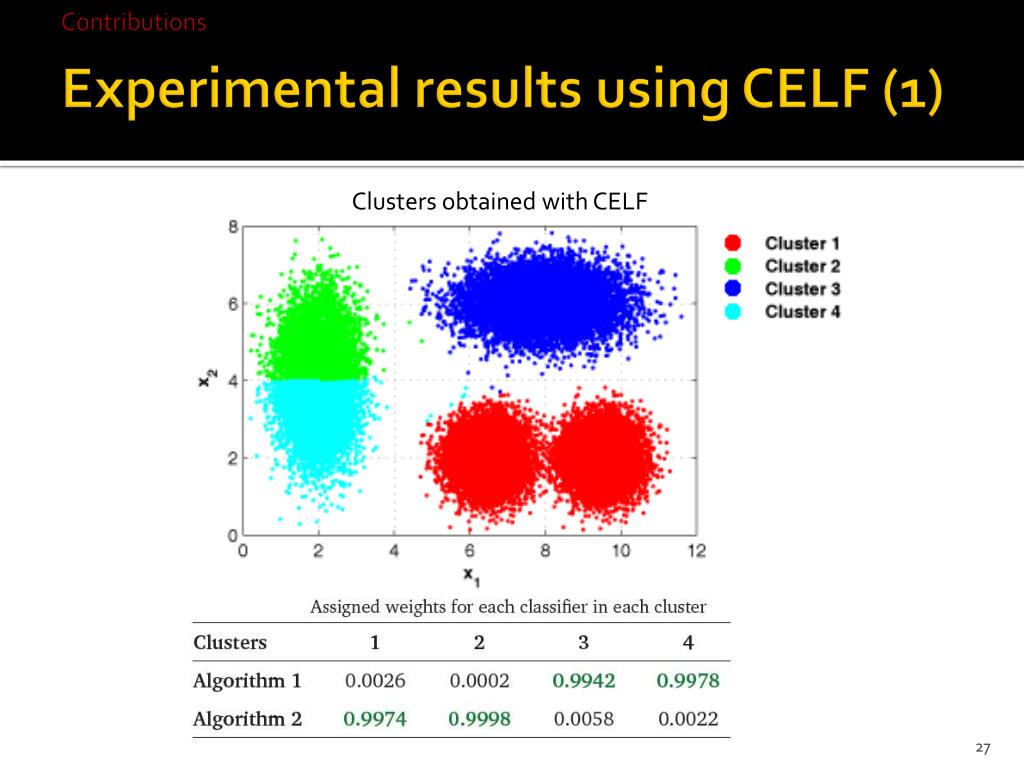 Contributions

Experimental results using CELF (1)

Clusters obtained with CELF

8
6
4
2
0
$x_2$
0 2 4 6 8 10 12
$x_1$

Cluster 1
Cluster 2
Cluster 3
Cluster 4

Assigned weights for each classifier in each cluster

| Clusters | 1 | 2 | 3 | 4 |
|---|---|---|---|---|
| Algorithm 1 | 0.0026 | 0.0002 | 0.9942 | 0.9978 |
| Algorithm 2 | 0.9974 | 0.9998 | 0.0058 | 0.0022 |

27